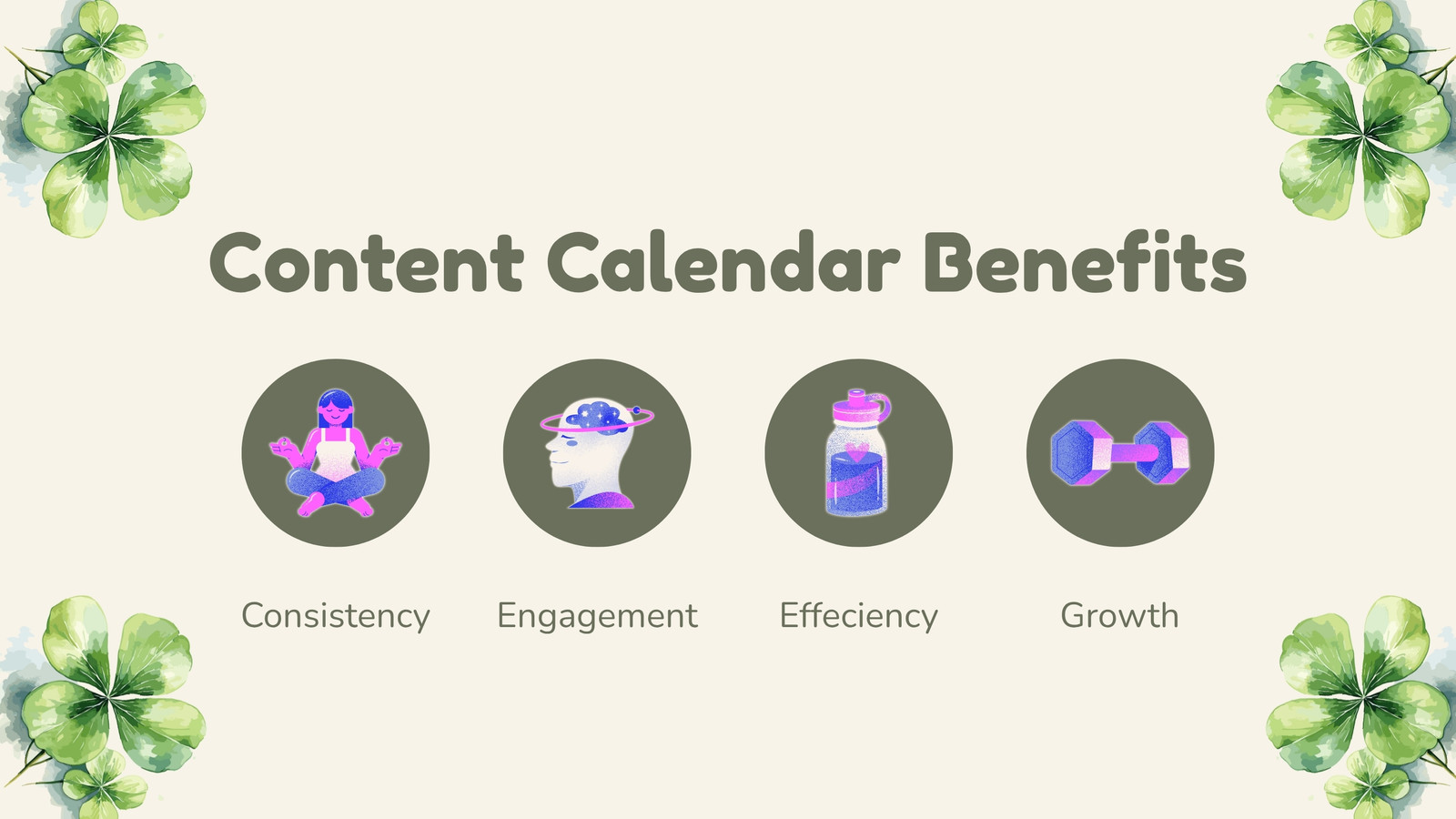 Content Calendar Benefits

Consistency

Engagement

Effeciency

Growth